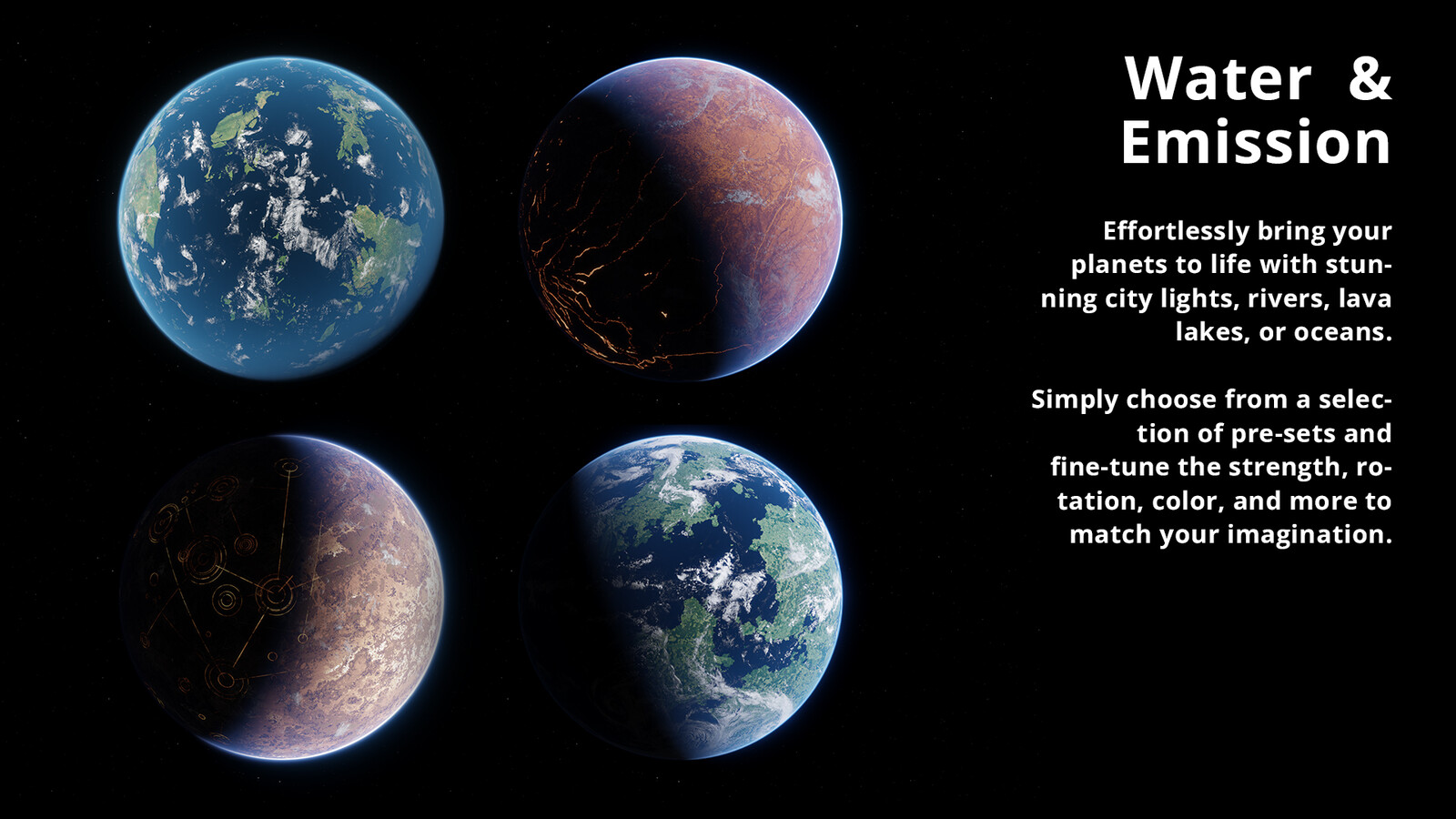 Water & Emission

Effortlessly bring your planets to life with stunning city lights, rivers, lava lakes, or oceans.

Simply choose from a selection of pre-sets and fine-tune the strength, rotation, color, and more to match your imagination.